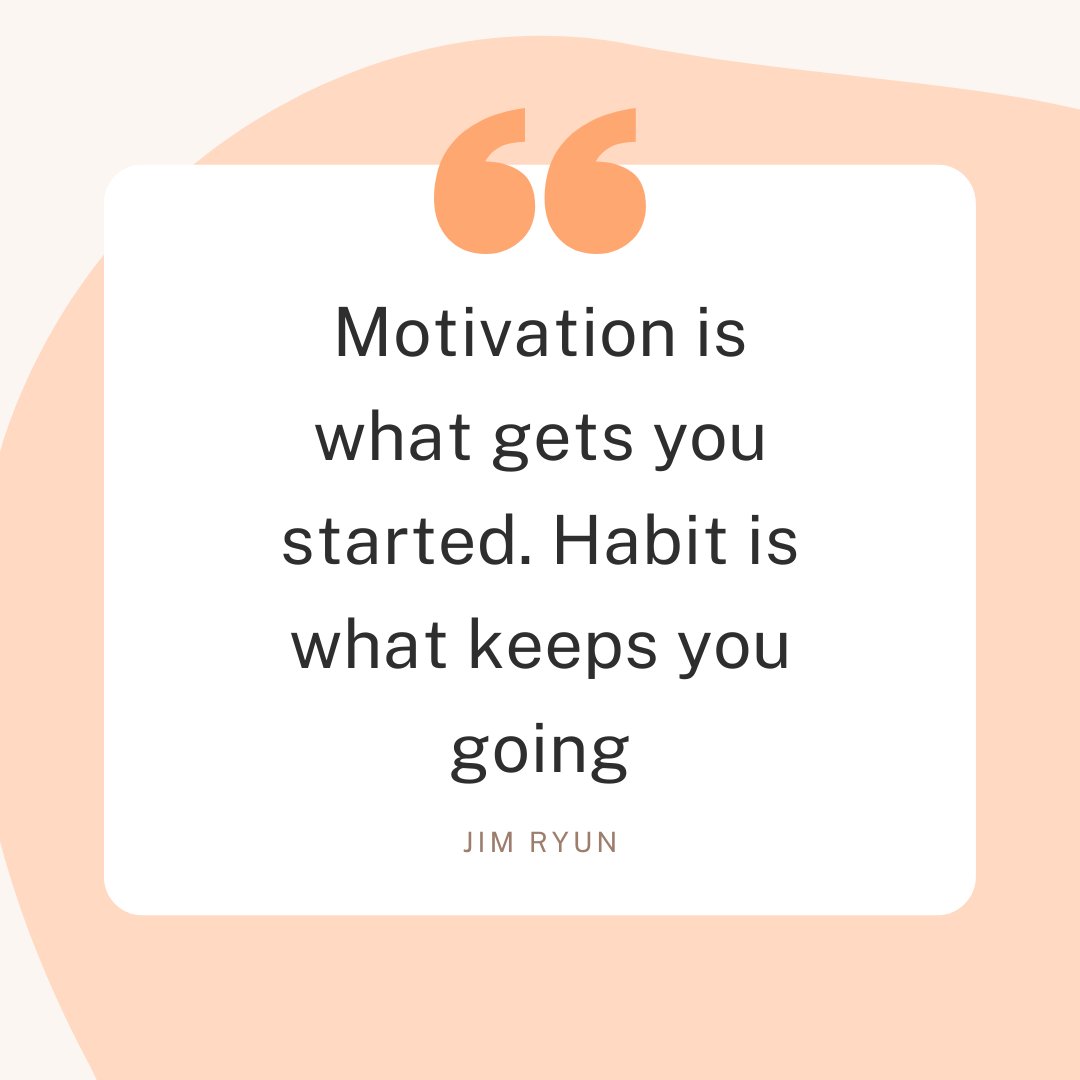 “

Motivation is what gets you started. Habit is what keeps you going

JIM RYUN